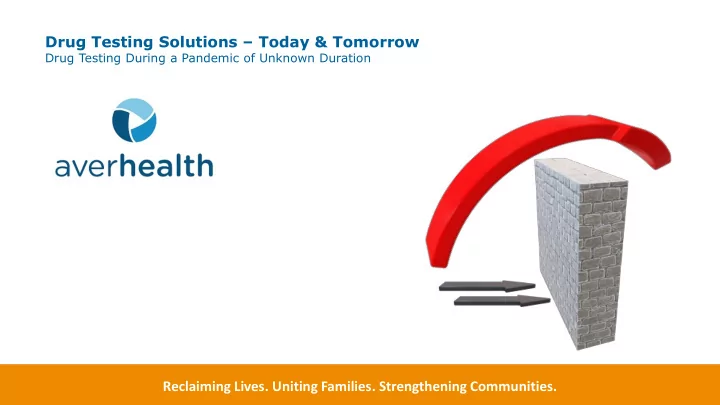 Drug Testing Solutions – Today & Tomorrow
Drug Testing During a Pandemic of Unknown Duration

averhealth

Reclaiming Lives. Uniting Families. Strengthening Communities.